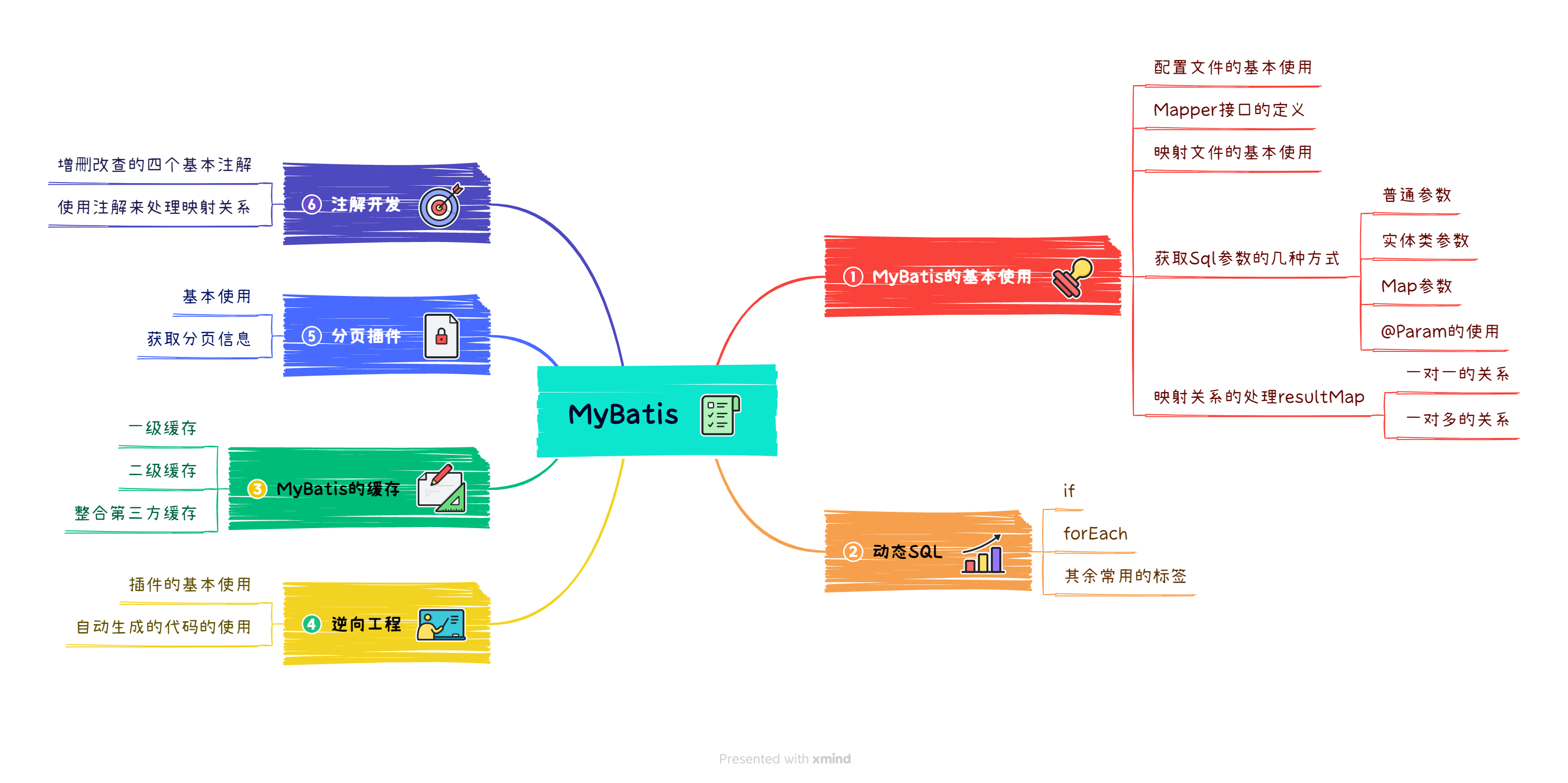 MyBatis

① MyBatis的基本使用
配置文件的基本使用
Mapper接口的定义
映射文件的基本使用
获取Sql参数的几种方式
普通参数
实体类参数
Map参数
@Param的使用
映射关系的处理resultMap
一对一的关系
一对多的关系

② 动态SQL
if
forEach
其余常用的标签

③ MyBatis的缓存
一级缓存
二级缓存
整合第三方缓存

④ 逆向工程
插件的基本使用
自动生成的代码的使用

⑤ 分页插件
基本使用
获取分页信息

⑥ 注解开发
增删改查的四个基本注解
使用注解来处理映射关系

Presented with xmind